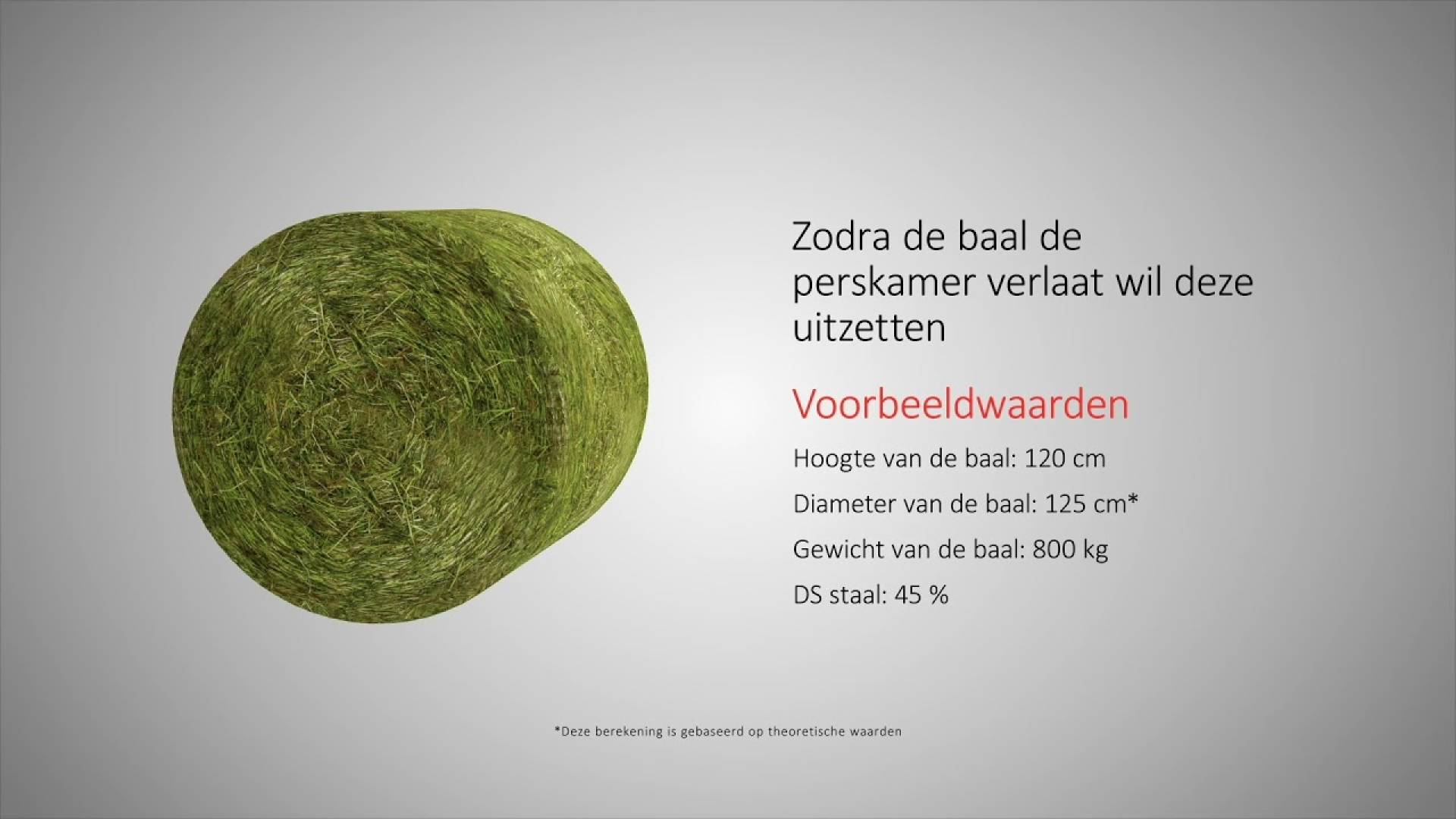 Zodra de baal de perskamer verlaat wil deze uitzetten

Voorbeeldwaarden

Hoogte van de baal: 120 cm

Diameter van de baal: 125 cm*

Gewicht van de baal: 800 kg

DS staal: 45 %

*Deze berekening is gebaseerd op theoretische waarden